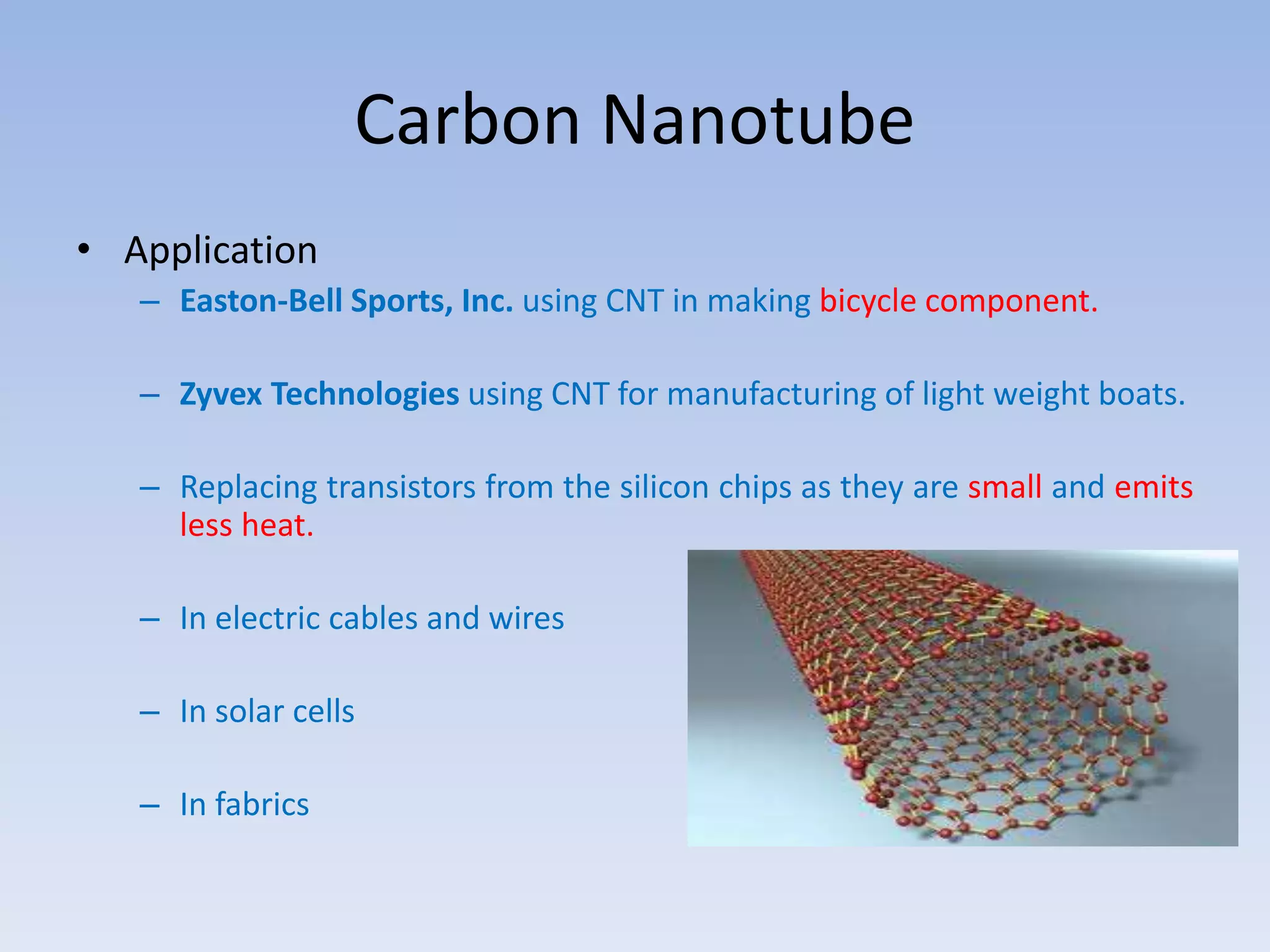 Carbon Nanotube

• Application

– Easton-Bell Sports, Inc. using CNT in making bicycle component.

– Zyvex Technologies using CNT for manufacturing of light weight boats.

– Replacing transistors from the silicon chips as they are small and emits less heat.

– In electric cables and wires

– In solar cells

– In fabrics